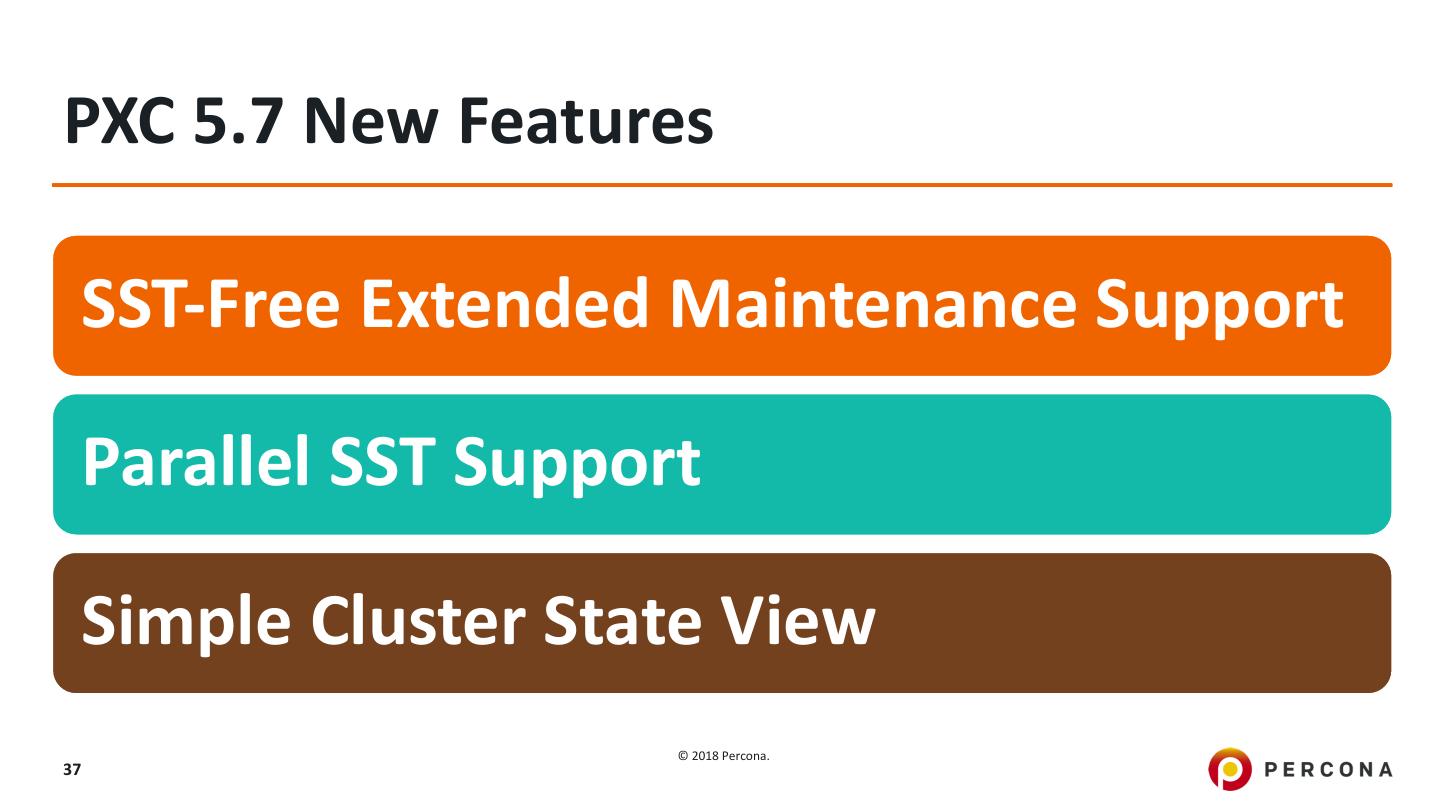 PXC 5.7 New Features

SST-Free Extended Maintenance Support

Parallel SST Support

Simple Cluster State View

37

© 2018 Percona.

PERCONA